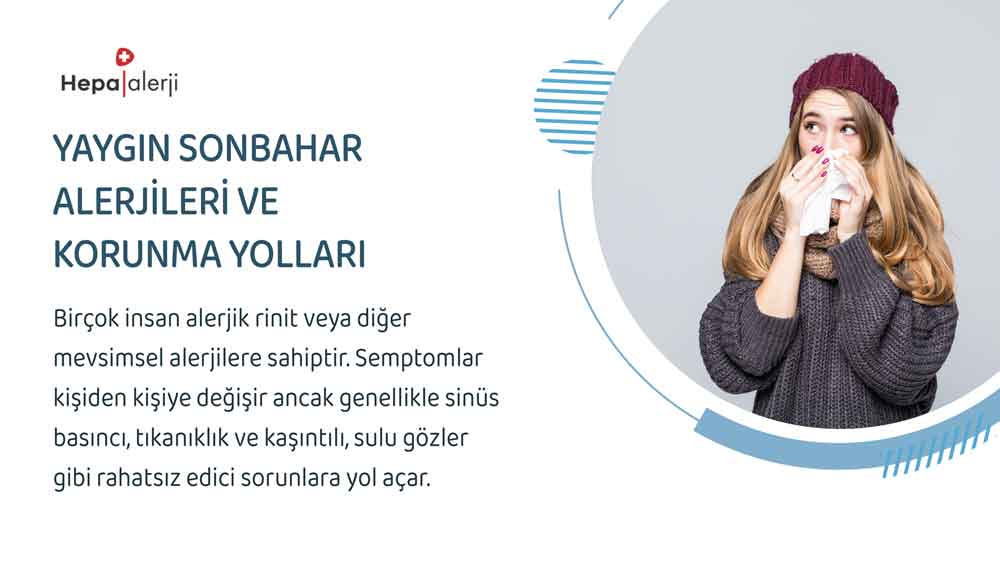 Hepa|alerji

YAYGIN SONBAHAR ALERJİLERİ VE KORUNMA YOLLARI

Birçok insan alerjik rinit veya diğer mevsimsel alerjilere sahiptir. Semptomlar kişiden kişiye değişir ancak genellikle sinüs basıncı, tıkanıklık ve kaşıntılı, sulu gözler gibi rahatsız edici sorunlara yol açar.